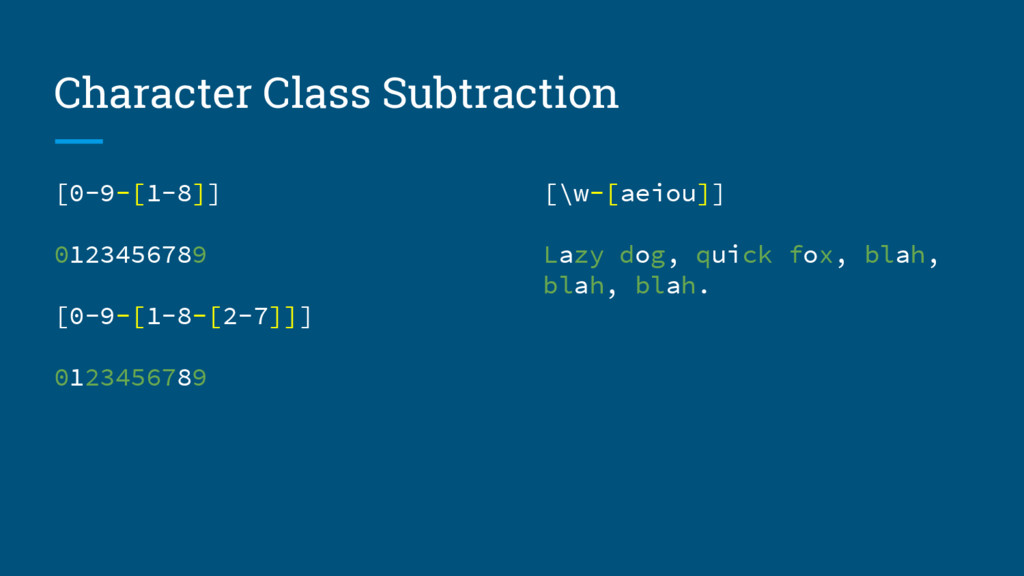 Character Class Subtraction

[0-9-[1-8]]

0123456789

[0-9-[1-8-[2-7]]]

0123456789

[\w-[aeiou]]

Lazy dog, quick fox, blah, blah, blah.